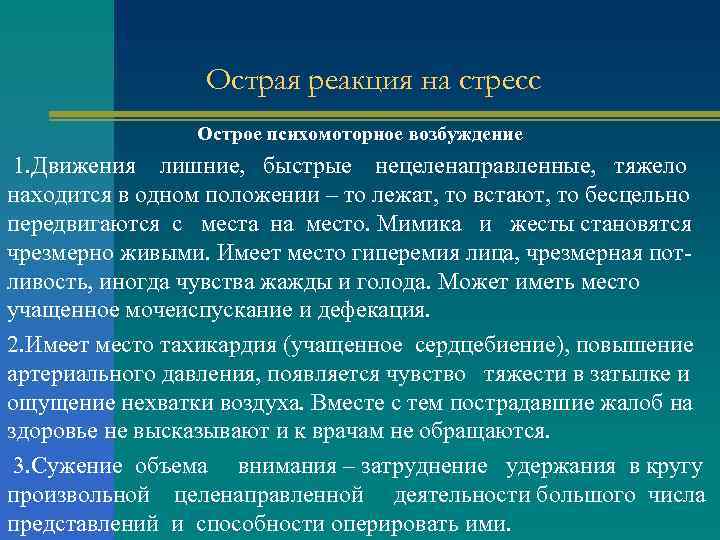 Острая реакция на стресс

Острое психомоторное возбуждение

1.Движения лишние, быстрые нецеленаправленные, тяжело находится в одном положении – то лежат, то встают, то бесцельно передвигаются с места на место. Мимика и жесты становятся чрезмерно живыми. Имеет место гиперемия лица, чрезмерная потливость, иногда чувства жажды и голода. Может иметь место учащенное мочеиспускание и дефекация.

2.Имеет место тахикардия (учащенное сердцебиение), повышение артериального давления, появляется чувство тяжести в затылке и ощущение нехватки воздуха. Вместе с тем пострадавшие жалоб на здоровье не высказывают и к врачам не обращаются.

3.Сужение объема внимания – затруднение удержания в кругу произвольной целенаправленной деятельности большого числа представлений и способности оперировать ими.